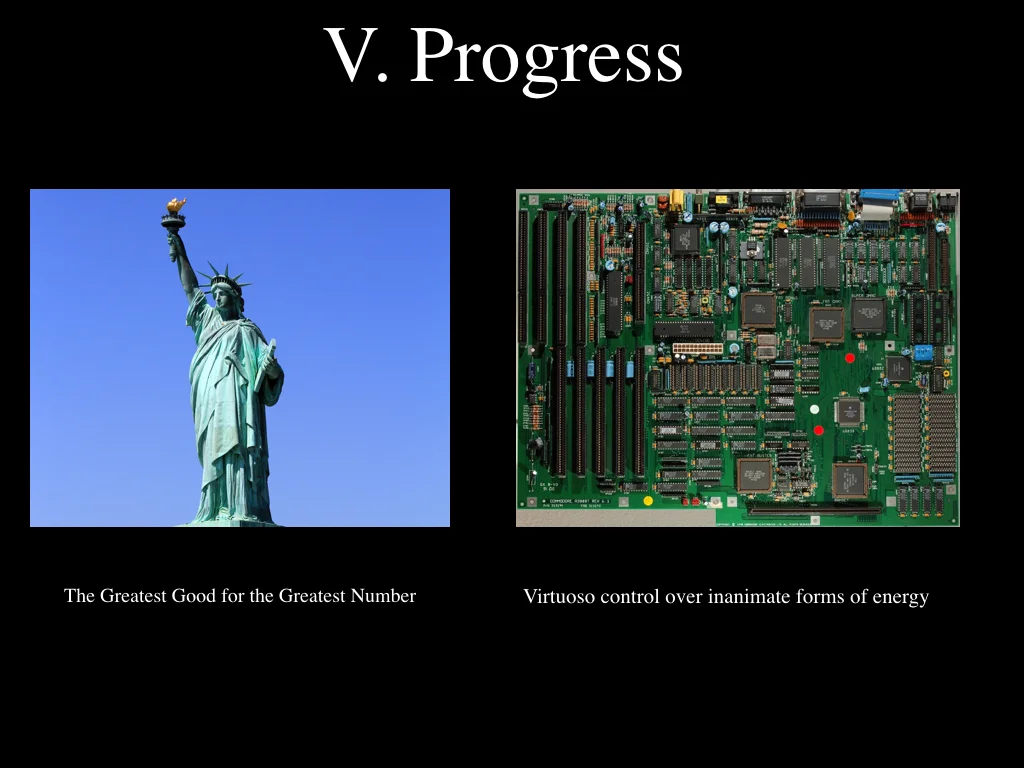 V. Progress

The Greatest Good for the Greatest Number

Virtuoso control over inanimate forms of energy